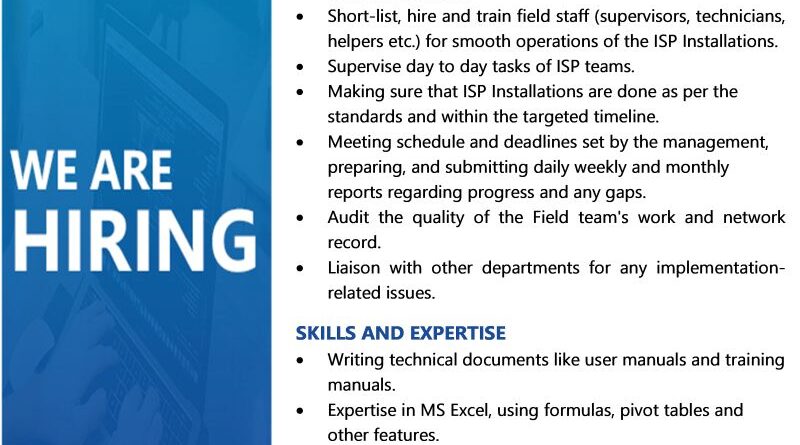 WE ARE
HIRING

• Short-list, hire and train field staff (supervisors, technicians, helpers etc.) for smooth operations of the ISP Installations.
• Supervise day to day tasks of ISP teams.
• Making sure that ISP Installations are done as per the standards and within the targeted timeline.
• Meeting schedule and deadlines set by the management, preparing, and submitting daily weekly and monthly reports regarding progress and any gaps.
• Audit the quality of the Field team's work and network record.
• Liaison with other departments for any implementation-related issues.

SKILLS AND EXPERTISE
• Writing technical documents like user manuals and training manuals.
• Expertise in MS Excel, using formulas, pivot tables and other features.